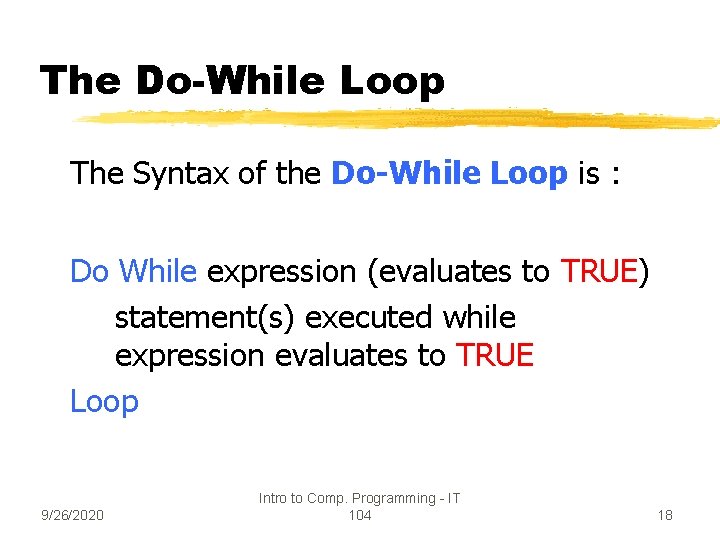 The Do-While Loop

The Syntax of the Do-While Loop is :

Do While expression (evaluates to TRUE)

statement(s) executed while expression evaluates to TRUE

Loop

9/26/2020

Intro to Comp. Programming - IT 104

18